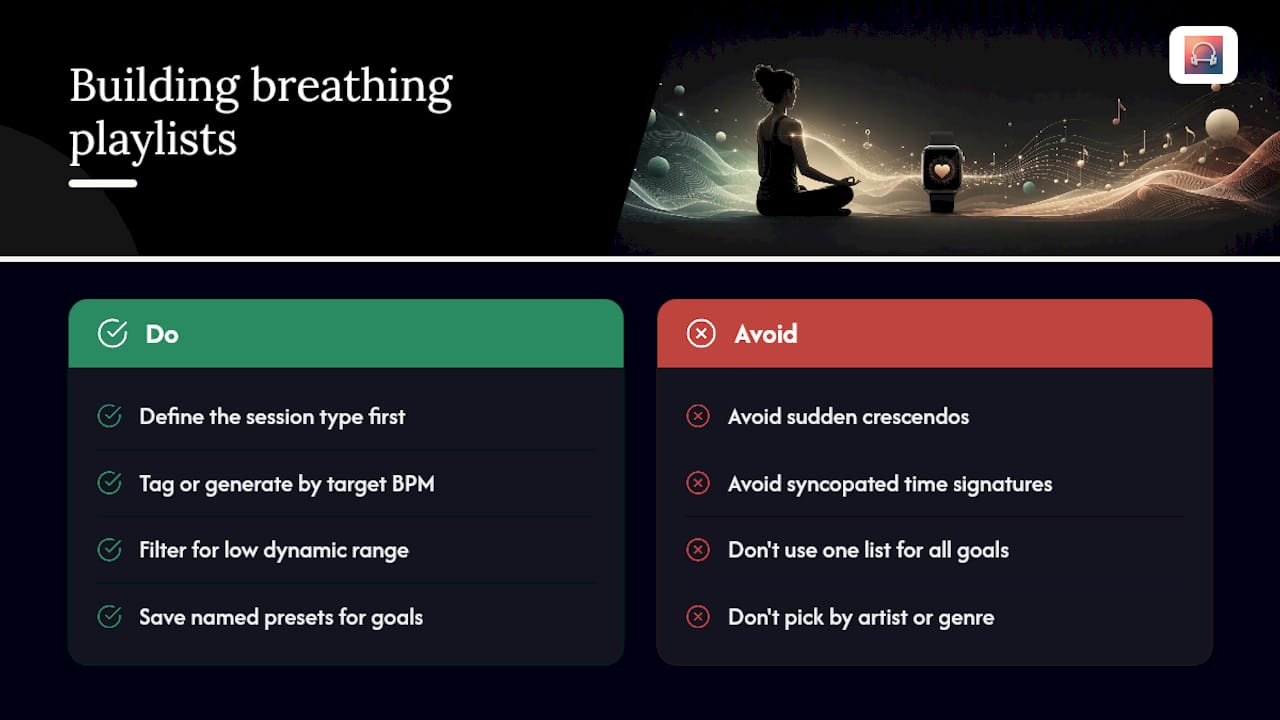 Building breathing playlists

Do

Define the session type first

Tag or generate by target BPM

Filter for low dynamic range

Save named presets for goals

Avoid

Avoid sudden crescendos

Avoid syncopated time signatures

Don't use one list for all goals

Don't pick by artist or genre